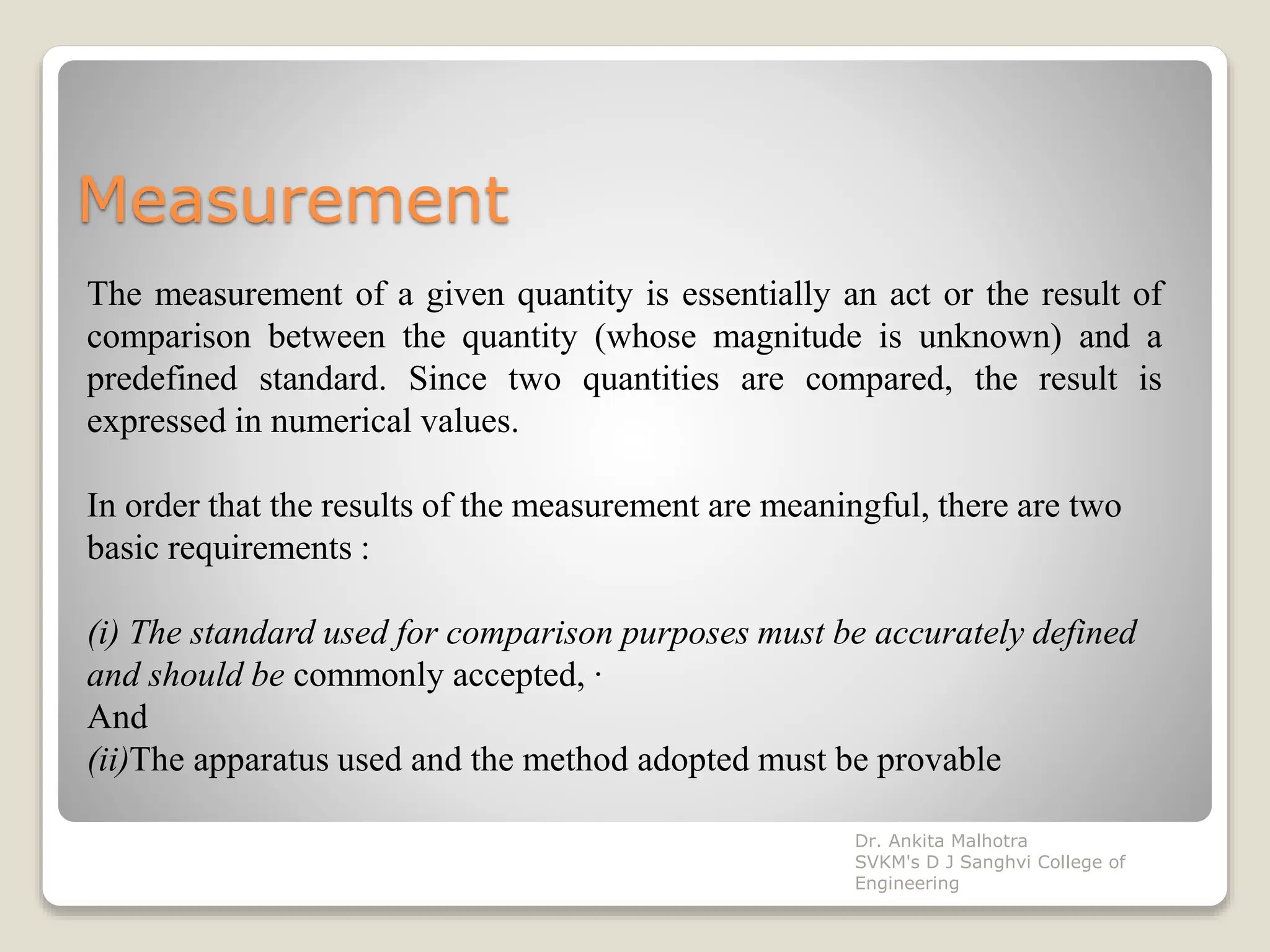 Measurement

The measurement of a given quantity is essentially an act or the result of comparison between the quantity (whose magnitude is unknown) and a predefined standard. Since two quantities are compared, the result is expressed in numerical values.

In order that the results of the measurement are meaningful, there are two basic requirements :

(i) The standard used for comparison purposes must be accurately defined and should be commonly accepted, ·
And
(ii)The apparatus used and the method adopted must be provable

Dr. Ankita Malhotra
SVKM's D J Sanghvi College of Engineering